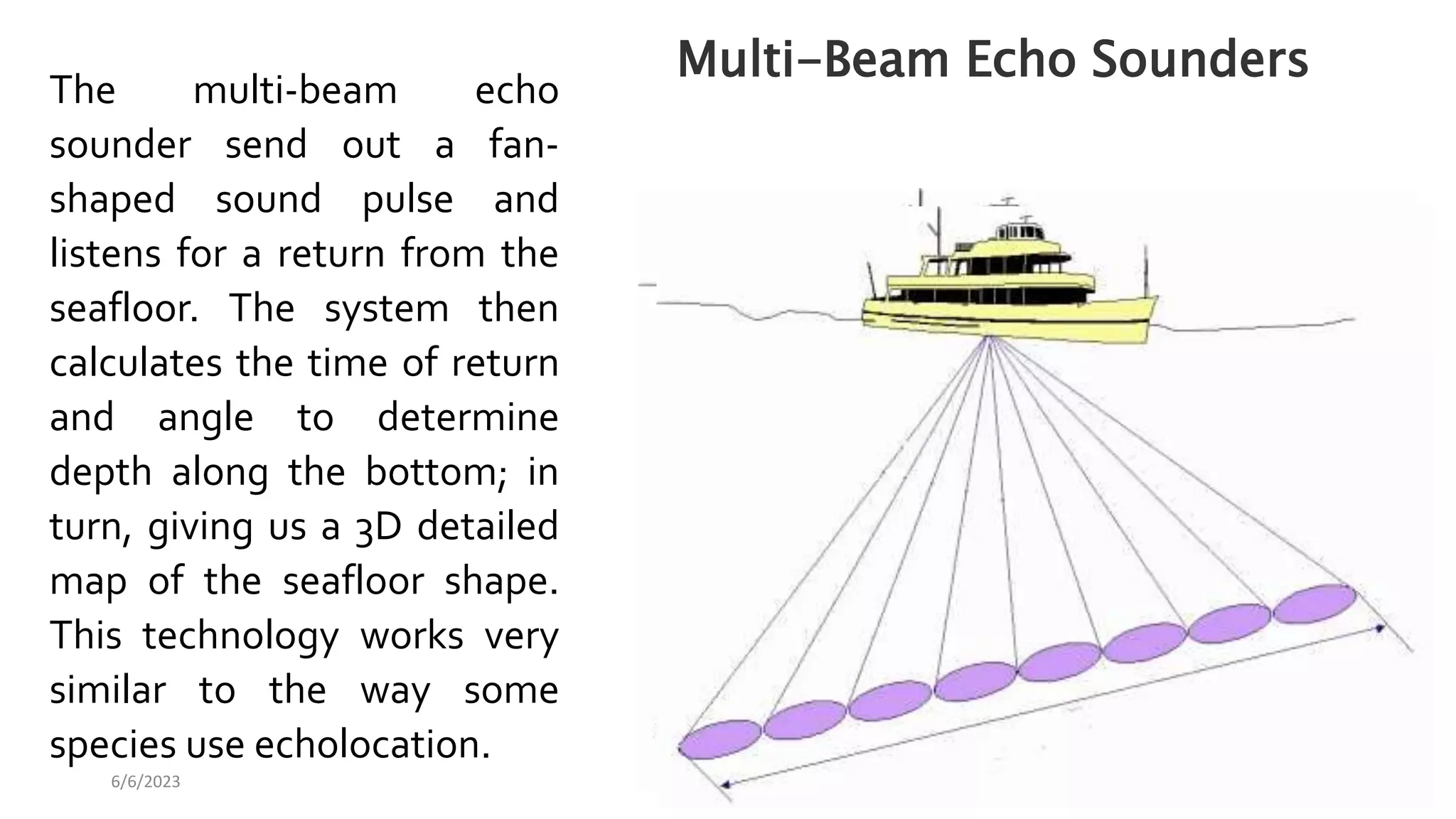 Multi-Beam Echo Sounders

The multi-beam echo sounder send out a fan-shaped sound pulse and listens for a return from the seafloor. The system then calculates the time of return and angle to determine depth along the bottom; in turn, giving us a 3D detailed map of the seafloor shape. This technology works very similar to the way some species use echolocation.

6/6/2023